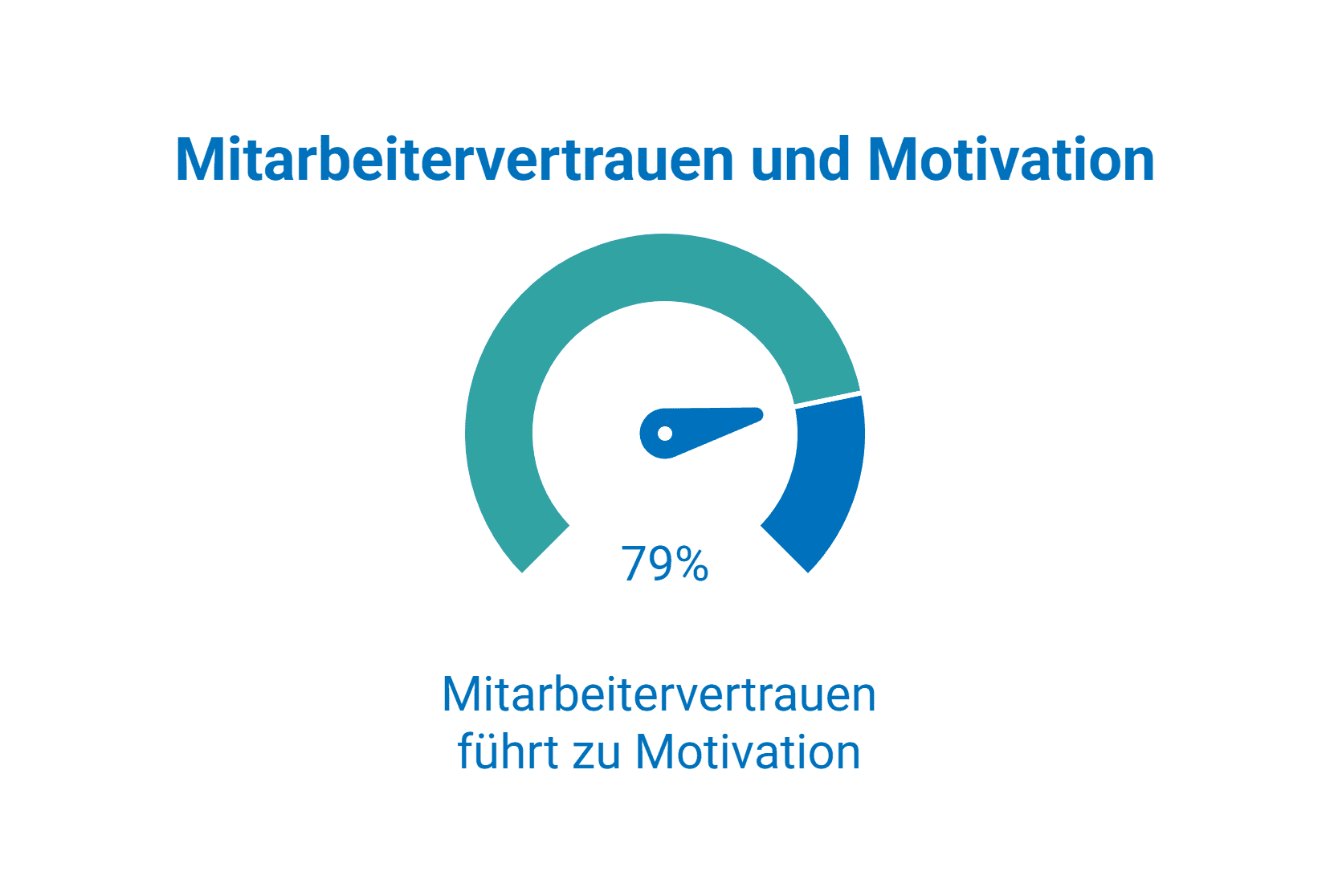 Mitarbeitervertrauen und Motivation

79%

Mitarbeitervertrauen führt zu Motivation